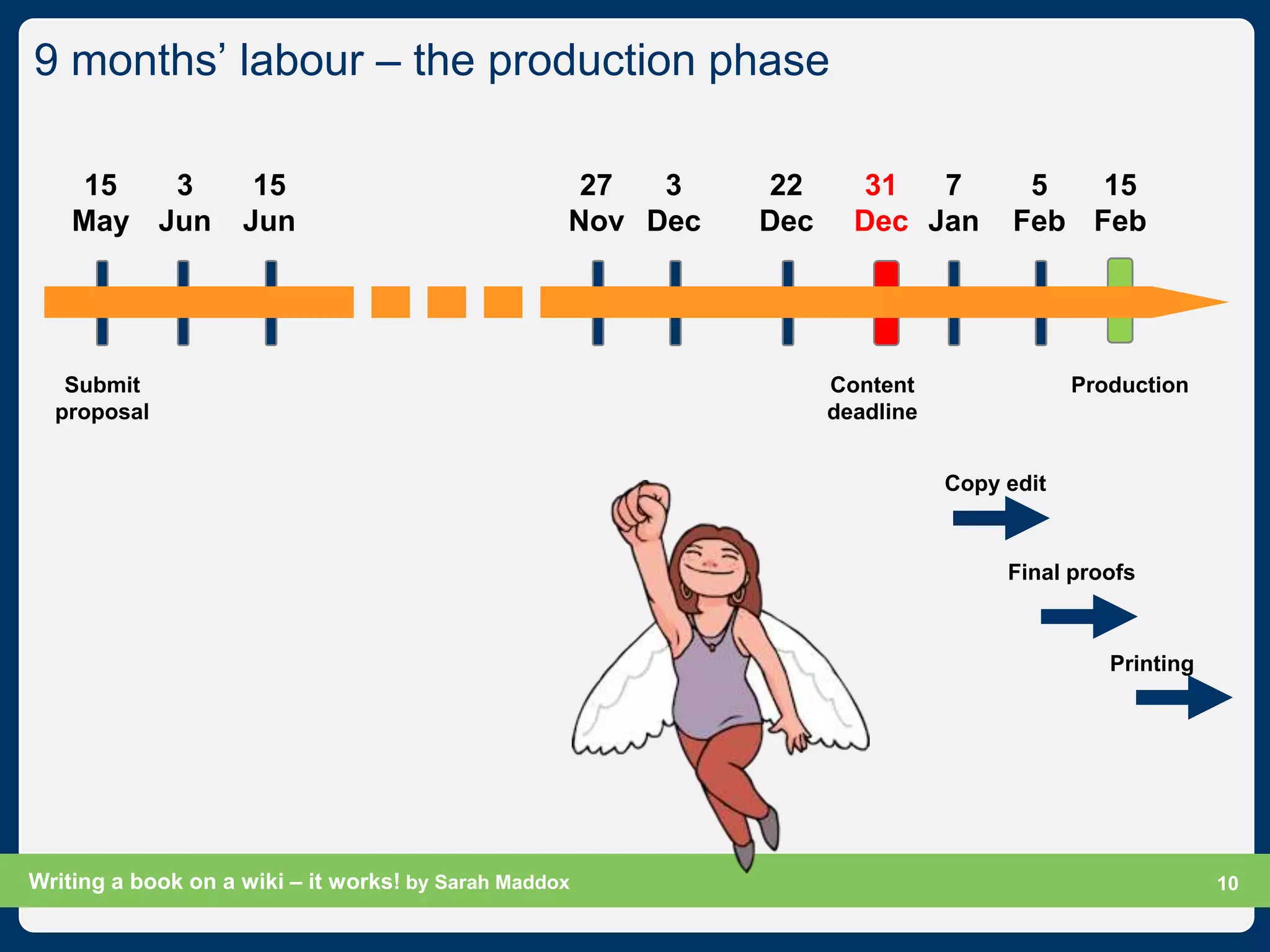 9 months’ labour – the production phase

15 May

3 Jun

15 Jun

27 Nov

3 Dec

22 Dec

31 Dec

7 Jan

5 Feb

15 Feb

Submit proposal

Content deadline

Production

Copy edit

Final proofs

Printing

Writing a book on a wiki – it works! by Sarah Maddox

10